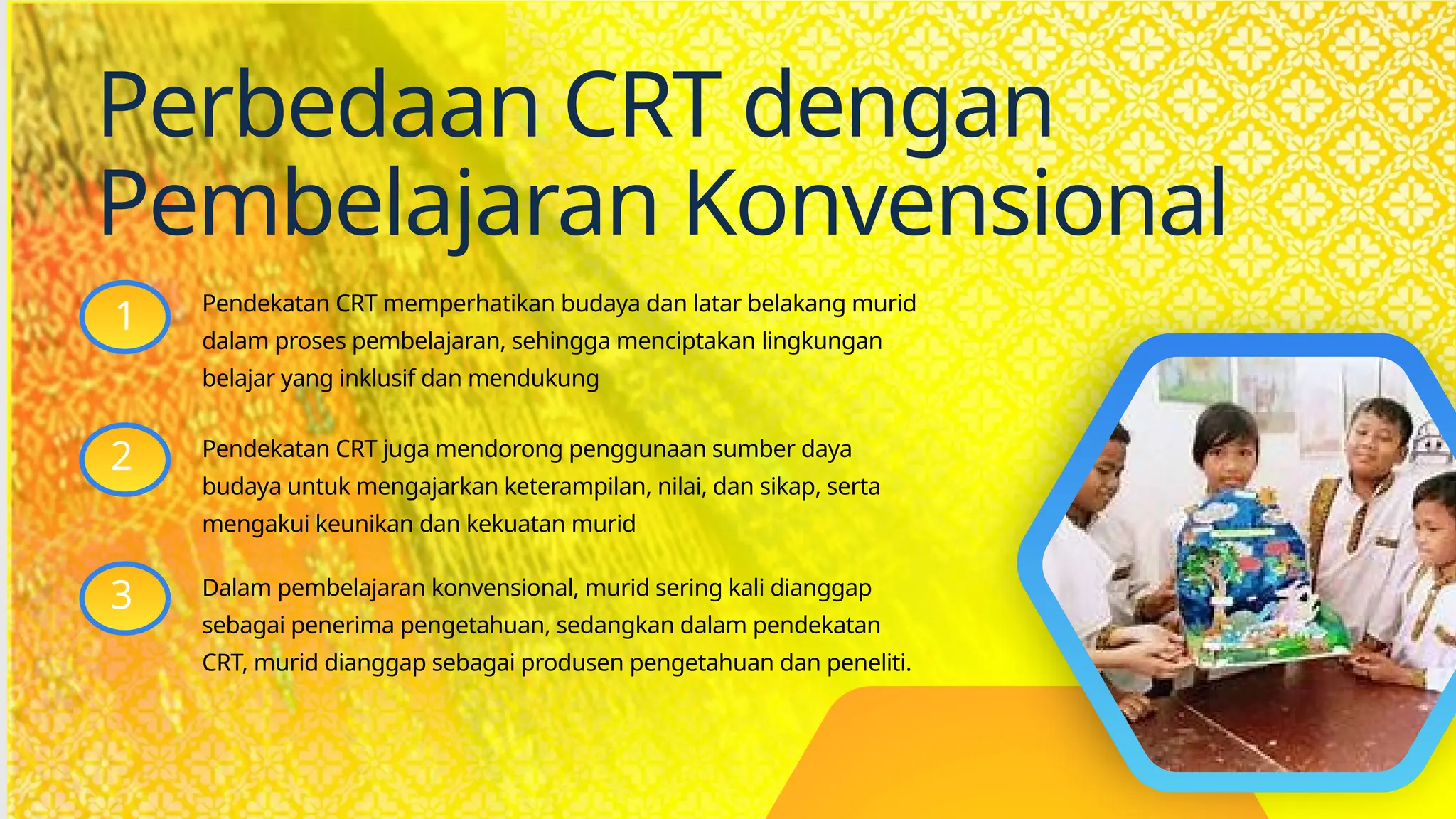 Perbedaan CRT dengan Pembelajaran Konvensional

1

Pendekatan CRT memperhatikan budaya dan latar belakang murid dalam proses pembelajaran, sehingga menciptakan lingkungan belajar yang inklusif dan mendukung

2

Pendekatan CRT juga mendorong penggunaan sumber daya budaya untuk mengajarkan keterampilan, nilai, dan sikap, serta mengakui keunikan dan kekuatan murid

3

Dalam pembelajaran konvensional, murid sering kali dianggap sebagai penerima pengetahuan, sedangkan dalam pendekatan CRT, murid dianggap sebagai produsen pengetahuan dan peneliti.